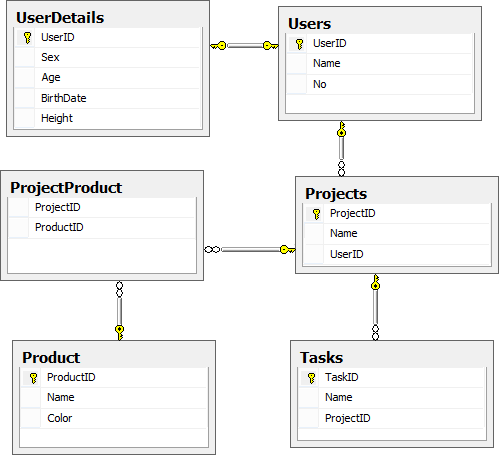 UserDetails
UserID
Sex
Age
BirthDate
Height

Users
UserID
Name
No

ProjectProduct
ProjectID
ProductID

Projects
ProjectID
Name
UserID

Product
ProductID
Name
Color

Tasks
TaskID
Name
ProjectID